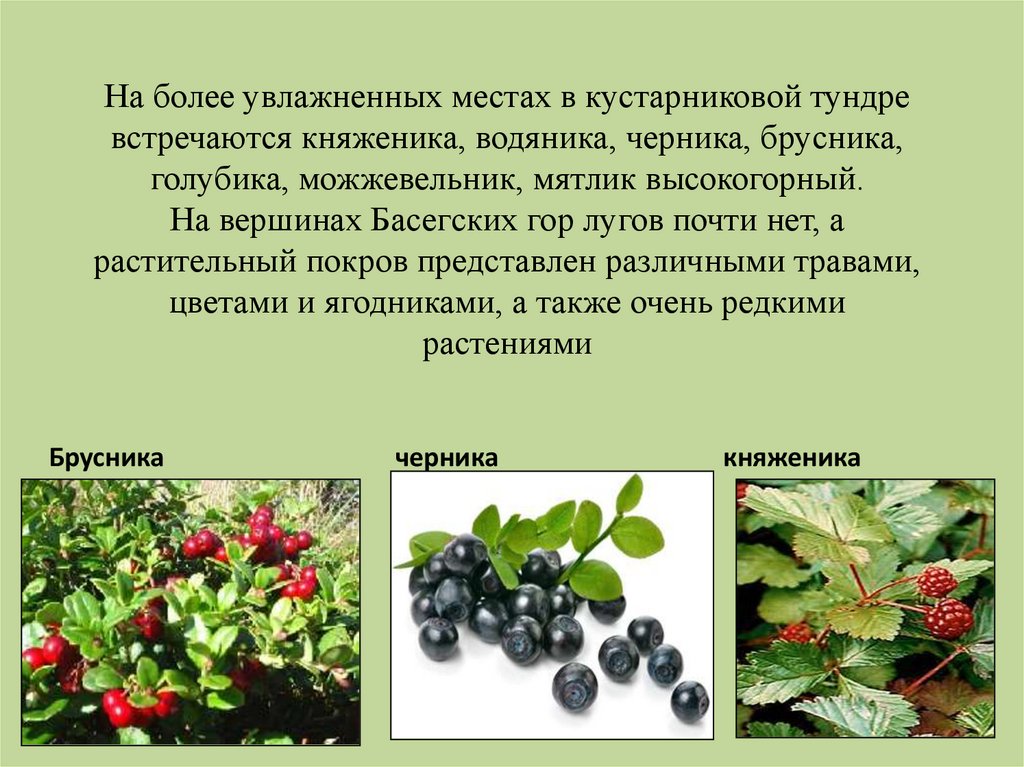 На более увлажненных местах в кустарниковой тундре встречаются княженика, водяника, черника, брусника, голубика, можжевельник, мятлик высокогорный.
На вершинах Басегских гор лугов почти нет, а растительный покров представлен различными травами, цветами и ягодниками, а также очень редкими растениями

Брусника

черника

княженика